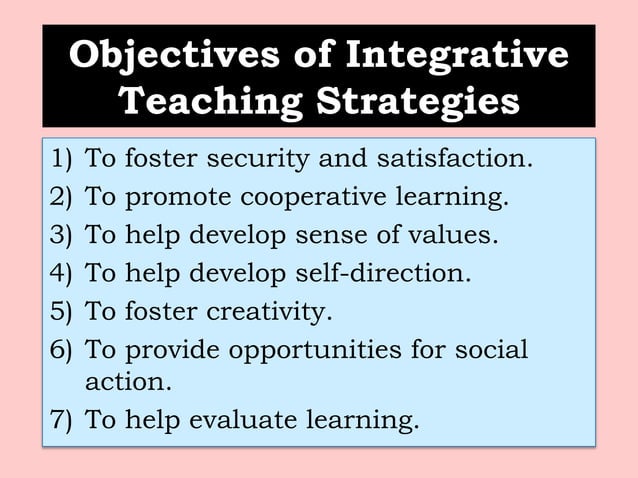 Objectives of Integrative Teaching Strategies

1) To foster security and satisfaction.
2) To promote cooperative learning.
3) To help develop sense of values.
4) To help develop self-direction.
5) To foster creativity.
6) To provide opportunities for social action.
7) To help evaluate learning.